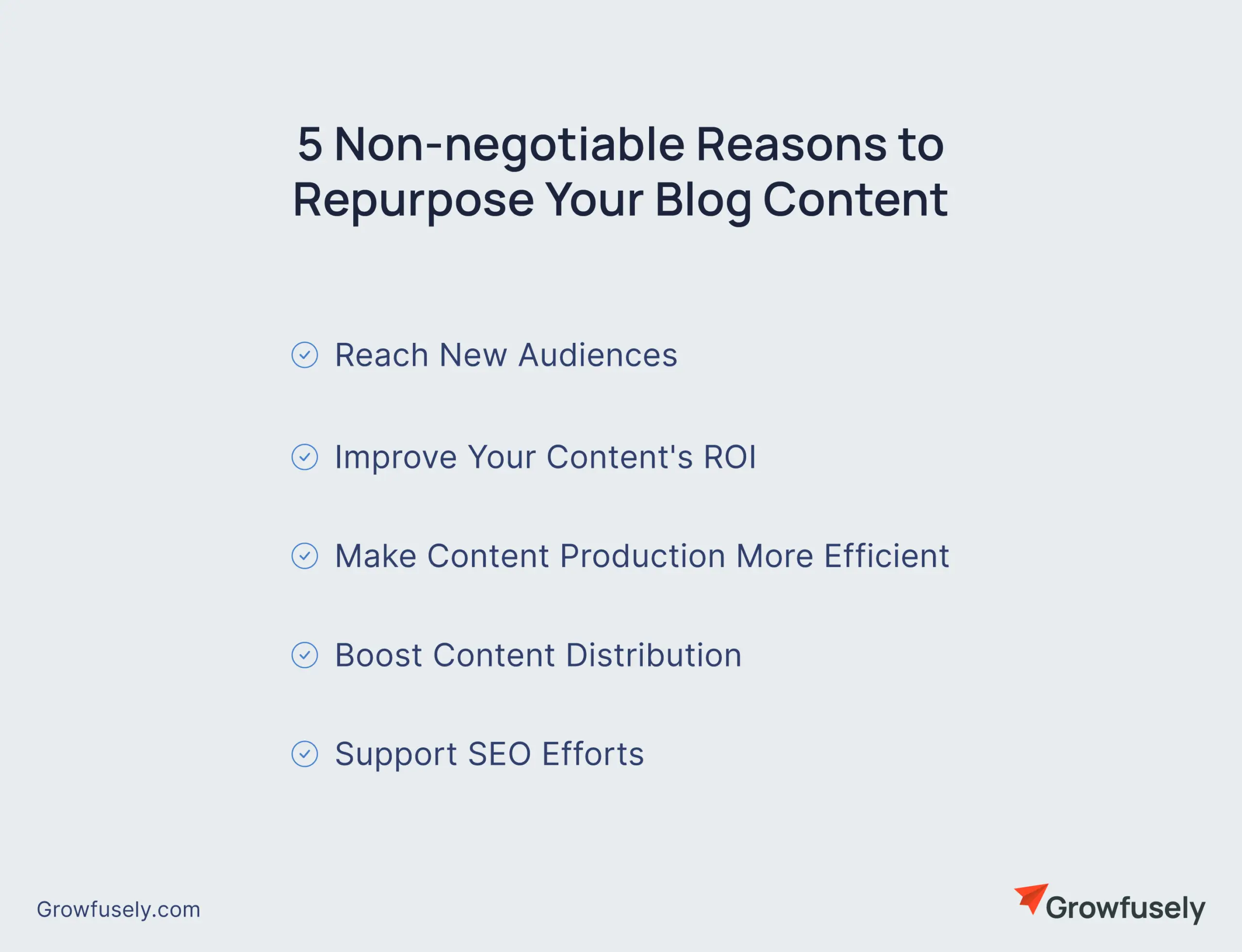 5 Non-negotiable Reasons to Repurpose Your Blog Content

Reach New Audiences

Improve Your Content's ROI

Make Content Production More Efficient

Boost Content Distribution

Support SEO Efforts

Growfusely.com

Growfusely